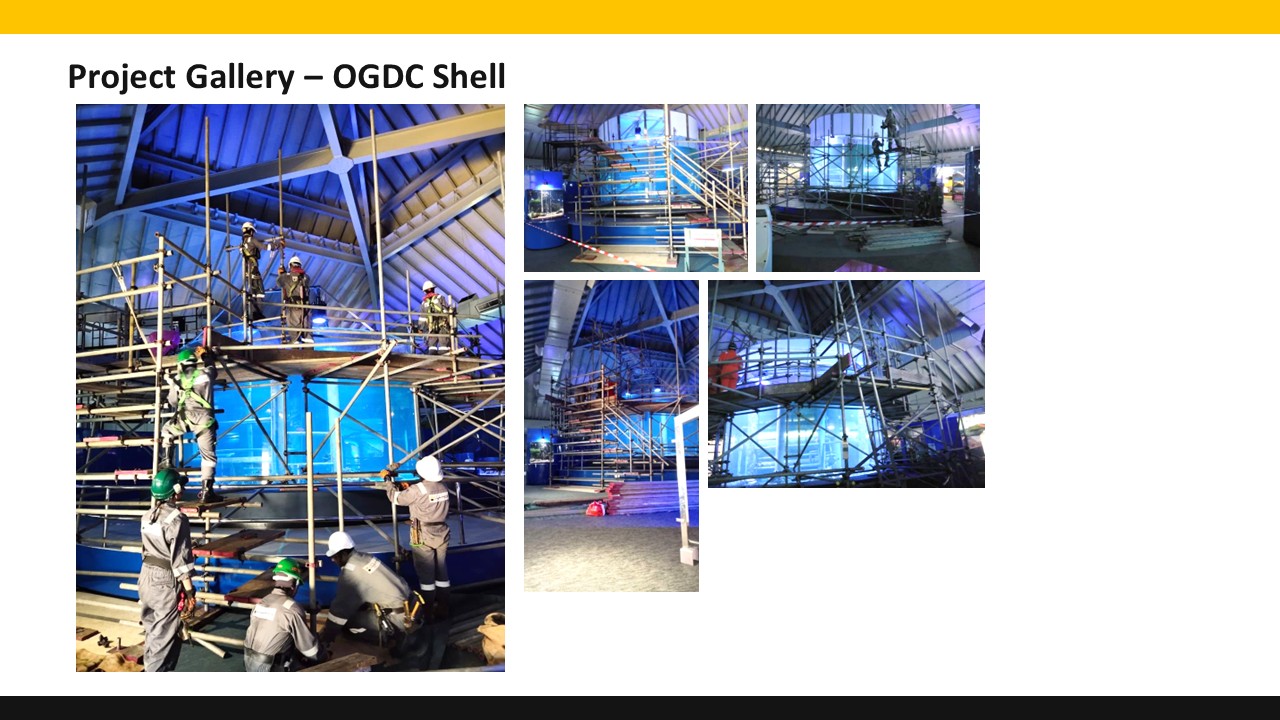 Project Gallery – OGDC Shell